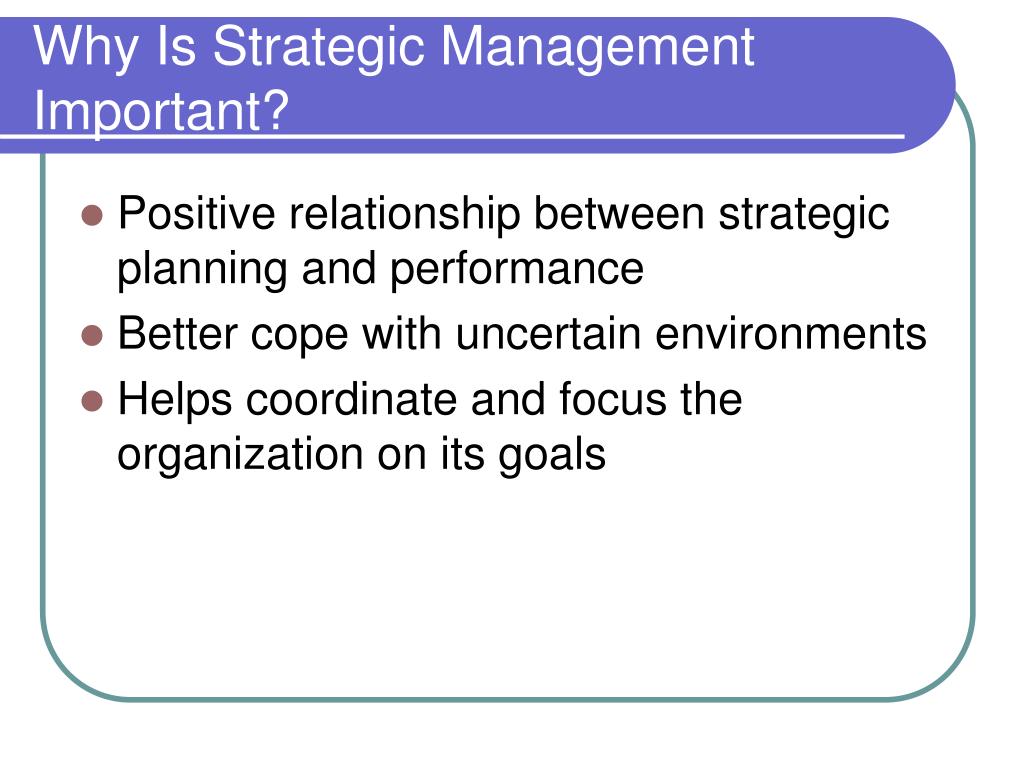 Why Is Strategic Management Important?

- Positive relationship between strategic planning and performance
- Better cope with uncertain environments
- Helps coordinate and focus the organization on its goals